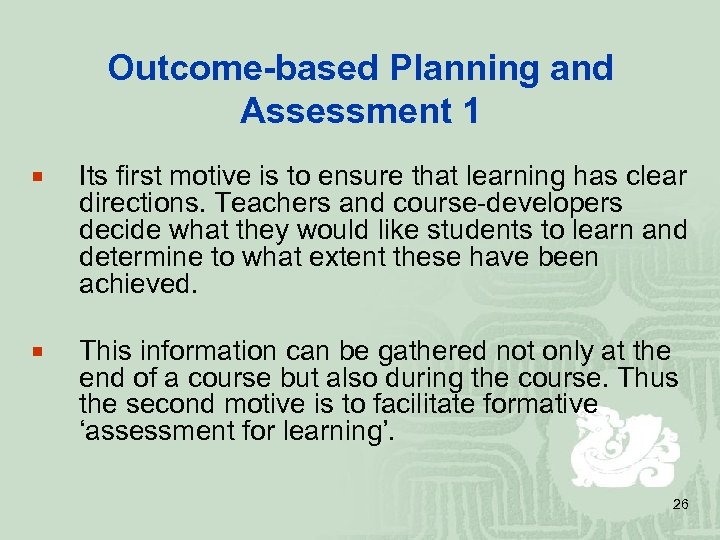 Outcome-based Planning and Assessment 1

▪ Its first motive is to ensure that learning has clear directions. Teachers and course-developers decide what they would like students to learn and determine to what extent these have been achieved.

▪ This information can be gathered not only at the end of a course but also during the course. Thus the second motive is to facilitate formative ‘assessment for learning’.

26